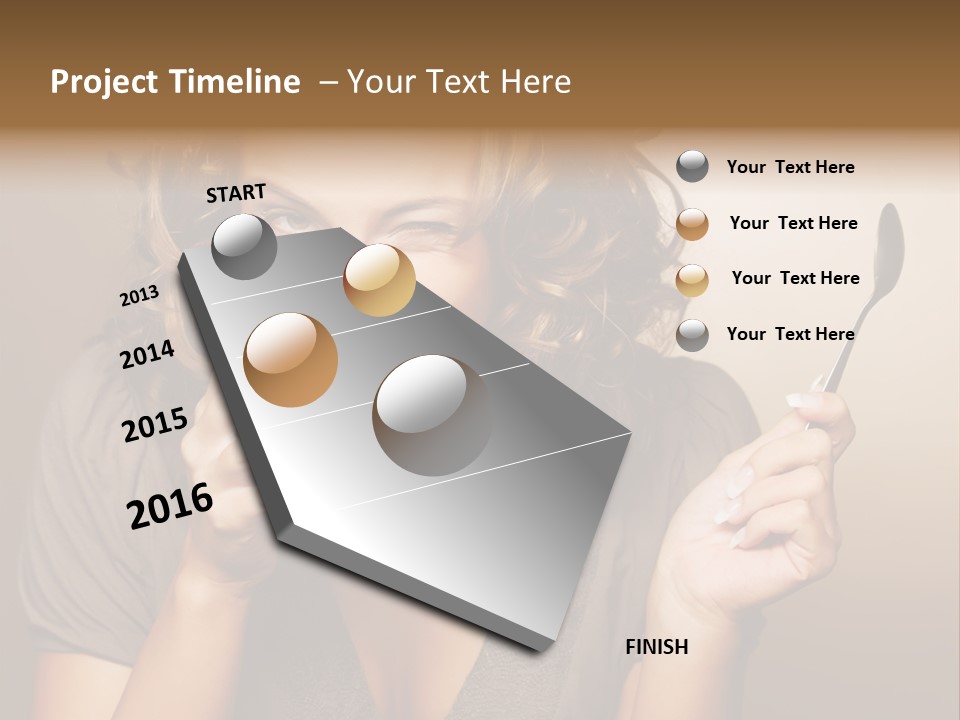 Project Timeline – Your Text Here

START

2013

2014

2015

2016

FINISH

Your Text Here

Your Text Here

Your Text Here

Your Text Here